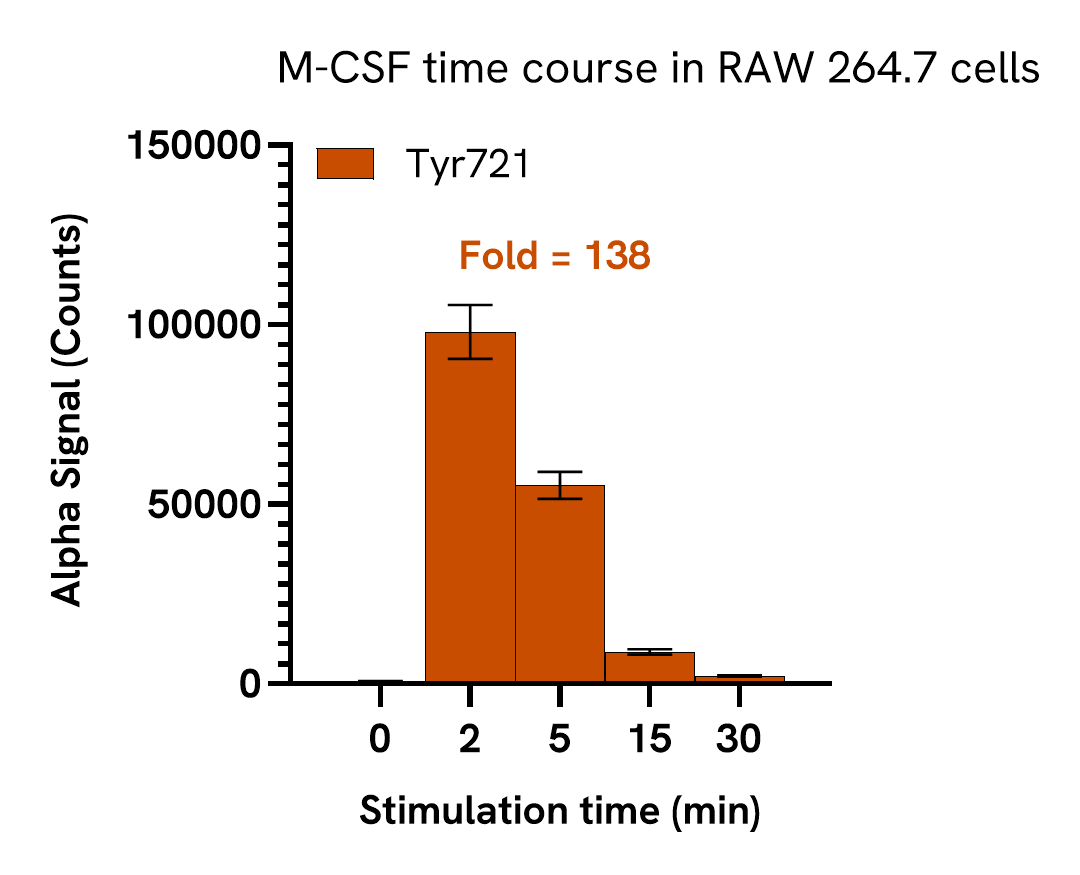 M-CSF time course in RAW 264.7 cells

Tyr721

Fold = 138

Alpha Signal (Counts)

150000
100000
50000
0

0
2
5
15
30

Stimulation time (min)